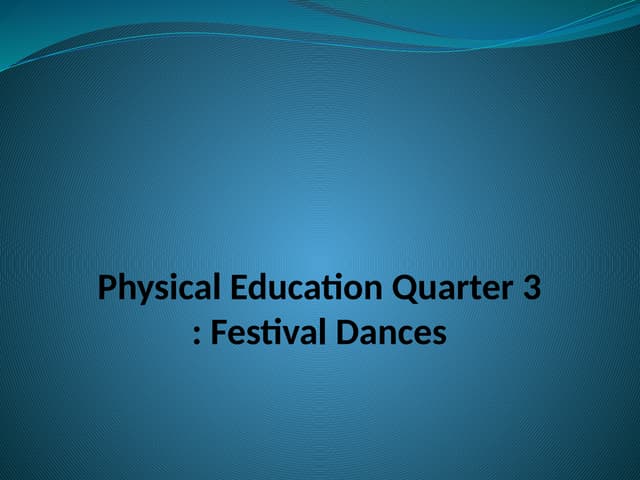 Physical Education Quarter 3 : Festival Dances